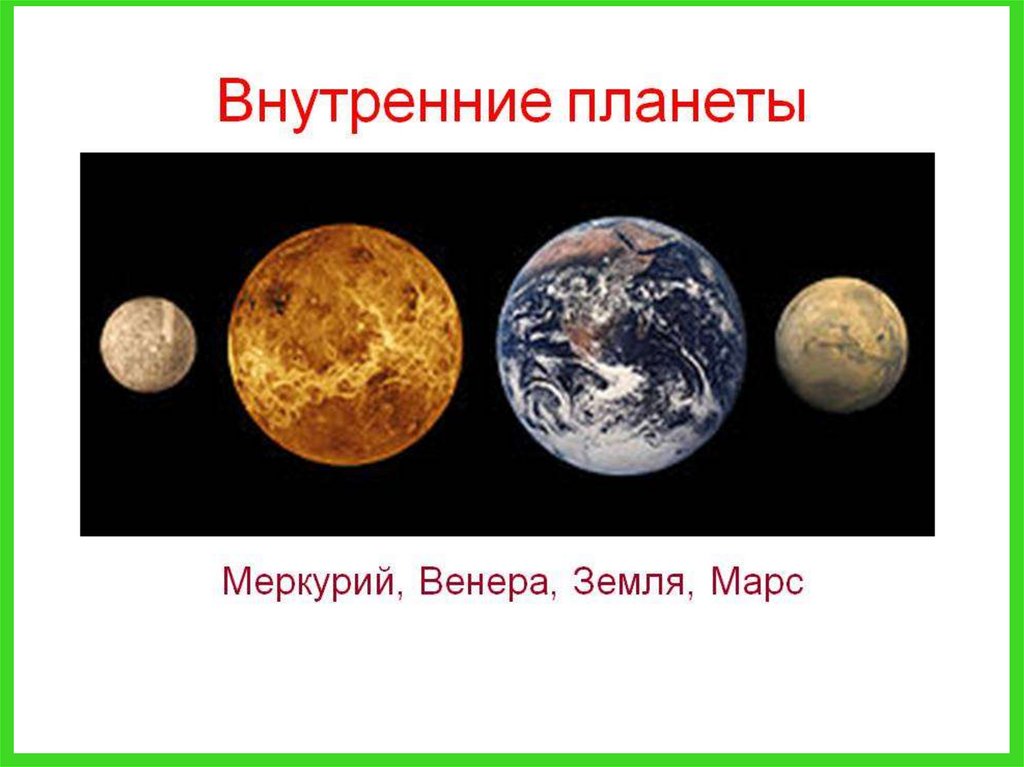 Внутренние планеты

Меркурий, Венера, Земля, Марс